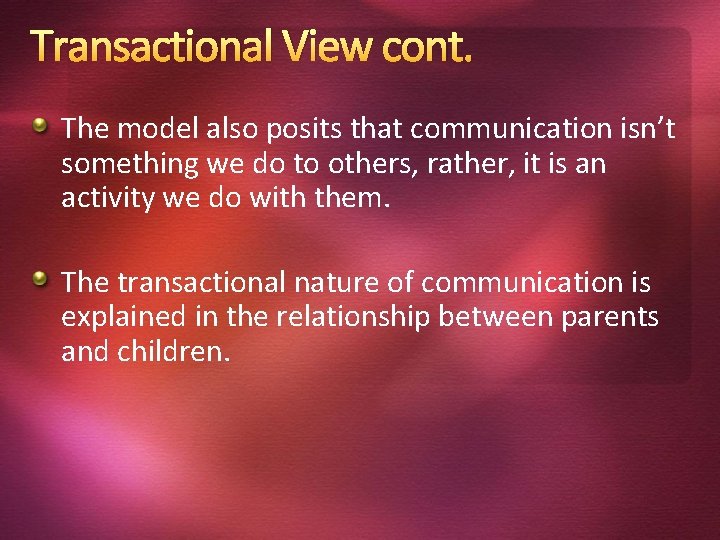 Transactional View cont.

The model also posits that communication isn’t something we do to others, rather, it is an activity we do with them.

The transactional nature of communication is explained in the relationship between parents and children.